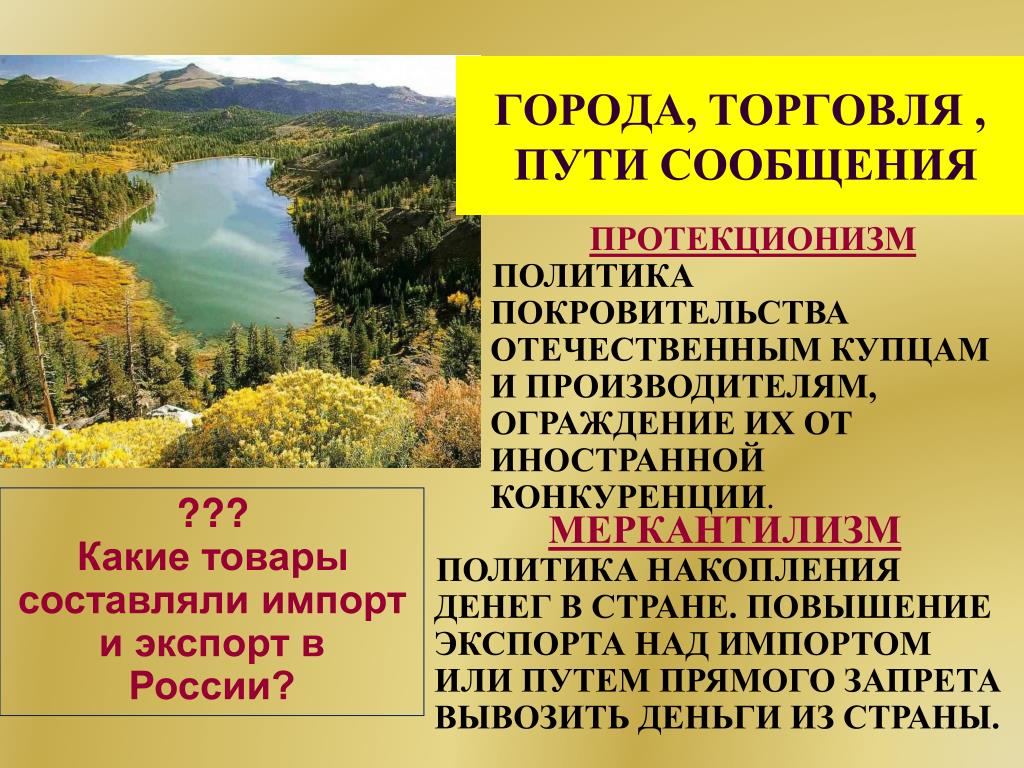 ГОРОДА, ТОРГОВЛЯ , ПУТИ СООБЩЕНИЯ

ПРОТЕКЦИОНИЗМ

ПОЛИТИКА ПОКРОВИТЕЛЬСТВА ОТЕЧЕСТВЕННЫМ КУПЦАМ И ПРОИЗВОДИТЕЛЯМ, ОГРАЖДЕНИЕ ИХ ОТ ИНОСТРАННОЙ КОНКУРЕНЦИИ.

МЕРКАНТИЛИЗМ

ПОЛИТИКА НАКОПЛЕНИЯ ДЕНЕГ В СТРАНЕ. ПОВЫШЕНИЕ ЭКСПОРТА НАД ИМПОРТОМ ИЛИ ПУТЕМ ПРЯМОГО ЗАПРЕТА ВЫВОЗИТЬ ДЕНЬГИ ИЗ СТРАНЫ.

???
Какие товары составляли импорт и экспорт в России?